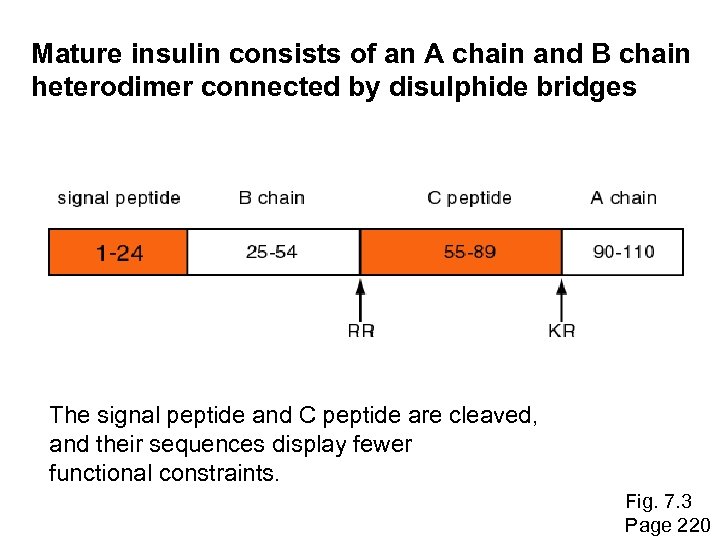 Mature insulin consists of an A chain and B chain heterodimer connected by disulphide bridges

signal peptide

B chain

C peptide

A chain

1-24

25-54

55-89

90-110

RR

KR

The signal peptide and C peptide are cleaved, and their sequences display fewer functional constraints.

Fig. 7.3
Page 220